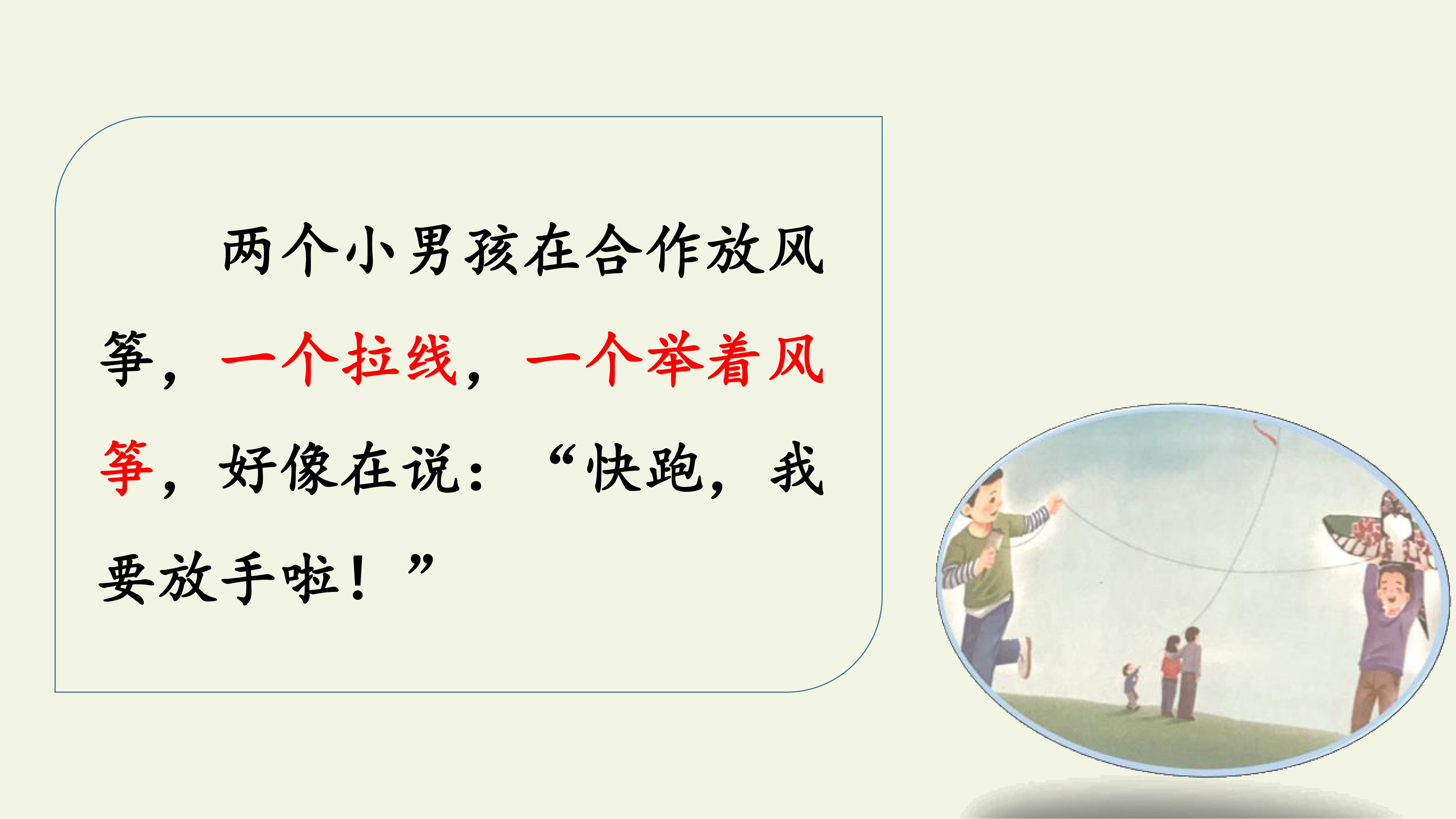 两个小男孩在合作放风筝，一个拉线，一个举着风筝，好像在说：“快跑，我要放手啦！”